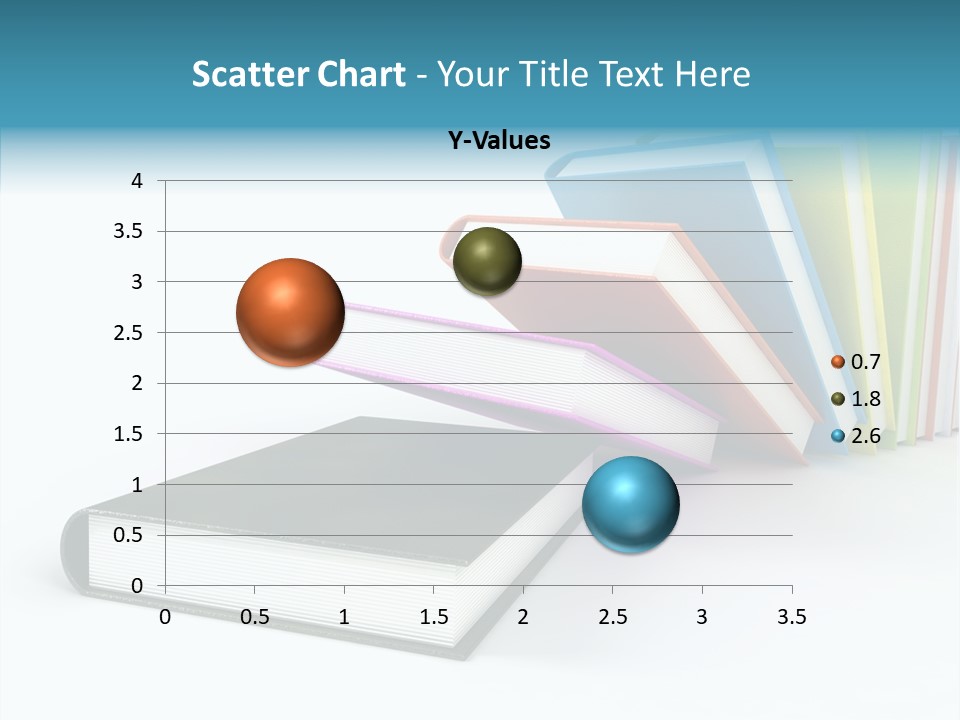 Scatter Chart - Your Title Text Here

Y-Values

4
3.5
3
2.5
2
1.5
1
0.5
0

0 0.5 1 1.5 2 2.5 3 3.5

0.7
1.8
2.6